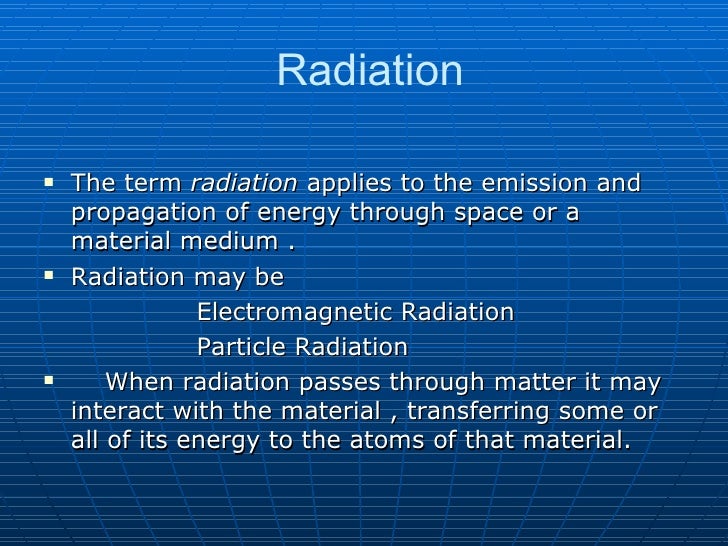 Radiation

▪ The term radiation applies to the emission and propagation of energy through space or a material medium .

▪ Radiation may be

Electromagnetic Radiation

Particle Radiation

▪ When radiation passes through matter it may interact with the material , transferring some or all of its energy to the atoms of that material.